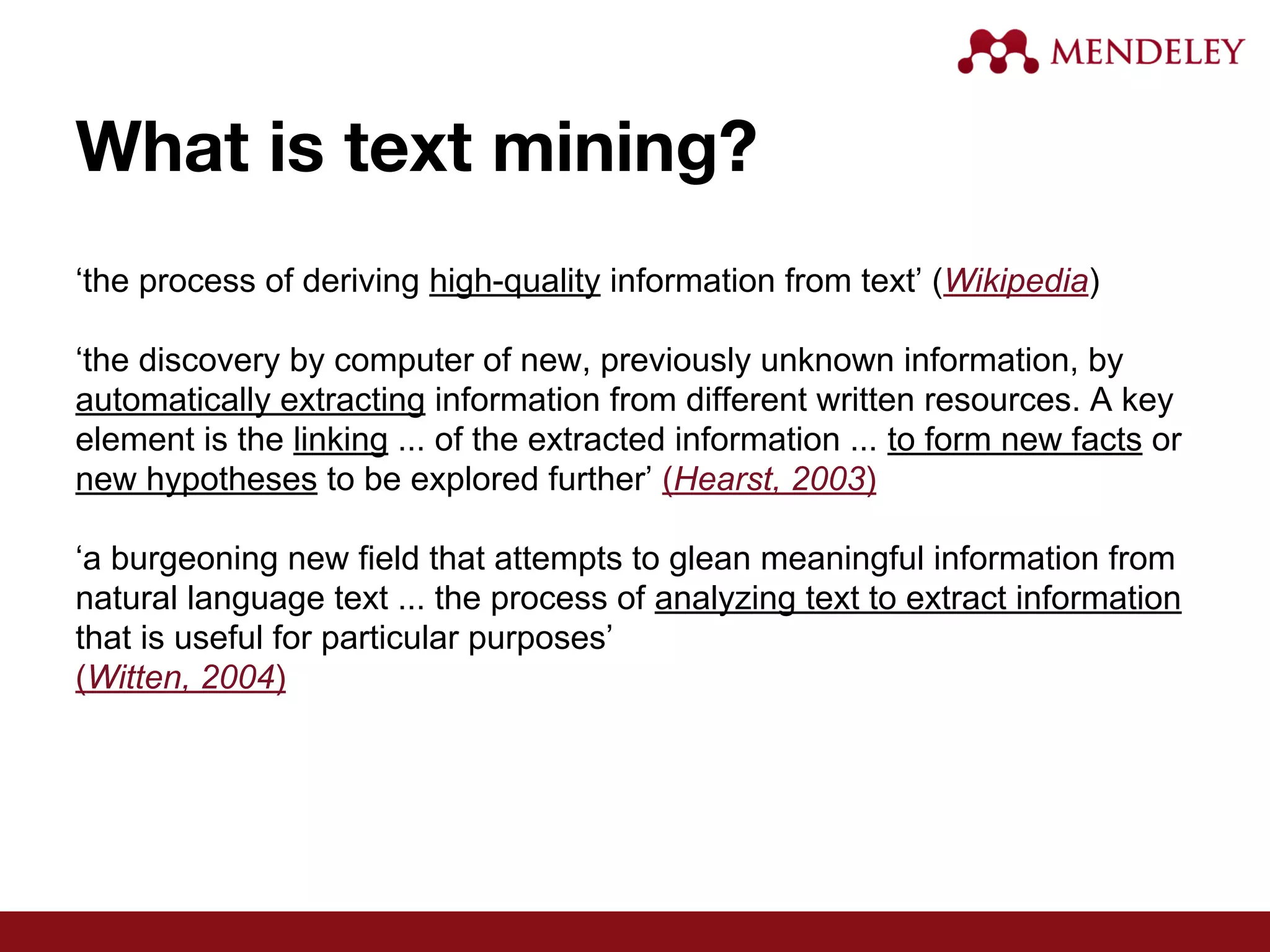 MENDELEY

What is text mining?

‘the process of deriving high-quality information from text’ (Wikipedia)

‘the discovery by computer of new, previously unknown information, by automatically extracting information from different written resources. A key element is the linking ... of the extracted information ... to form new facts or new hypotheses to be explored further’ (Hearst, 2003)

‘a burgeoning new field that attempts to glean meaningful information from natural language text ... the process of analyzing text to extract information that is useful for particular purposes’
(Witten, 2004)